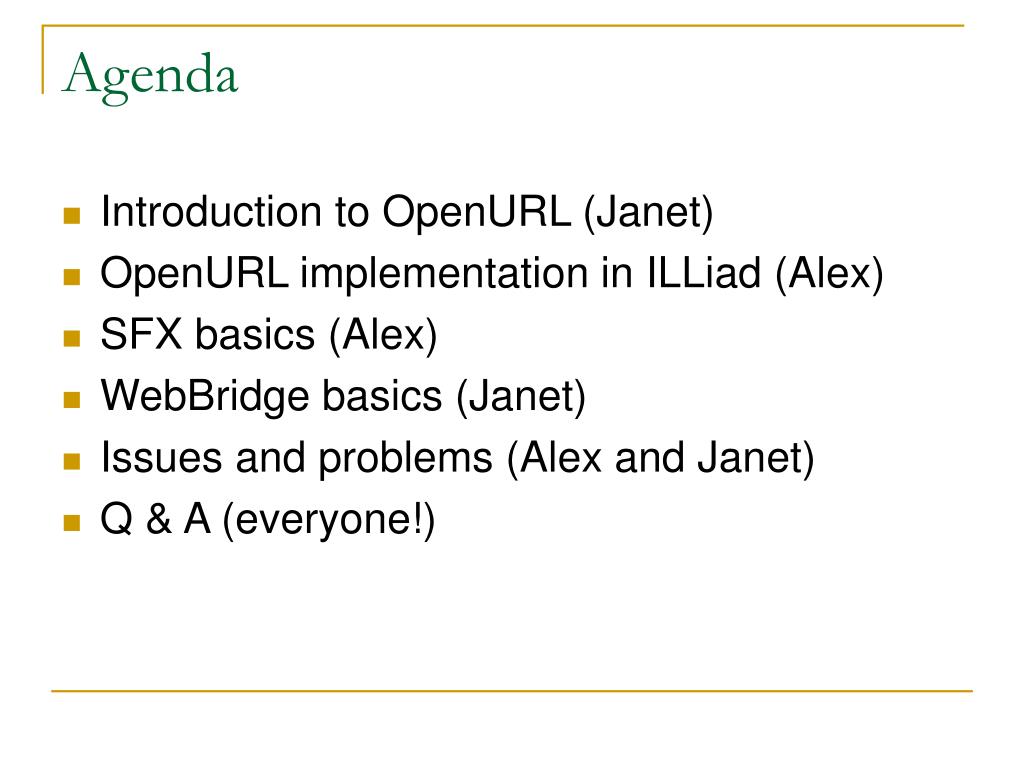 Agenda

- Introduction to OpenURL (Janet)
- OpenURL implementation in ILLiad (Alex)
- SFX basics (Alex)
- WebBridge basics (Janet)
- Issues and problems (Alex and Janet)
- Q & A (everyone!)